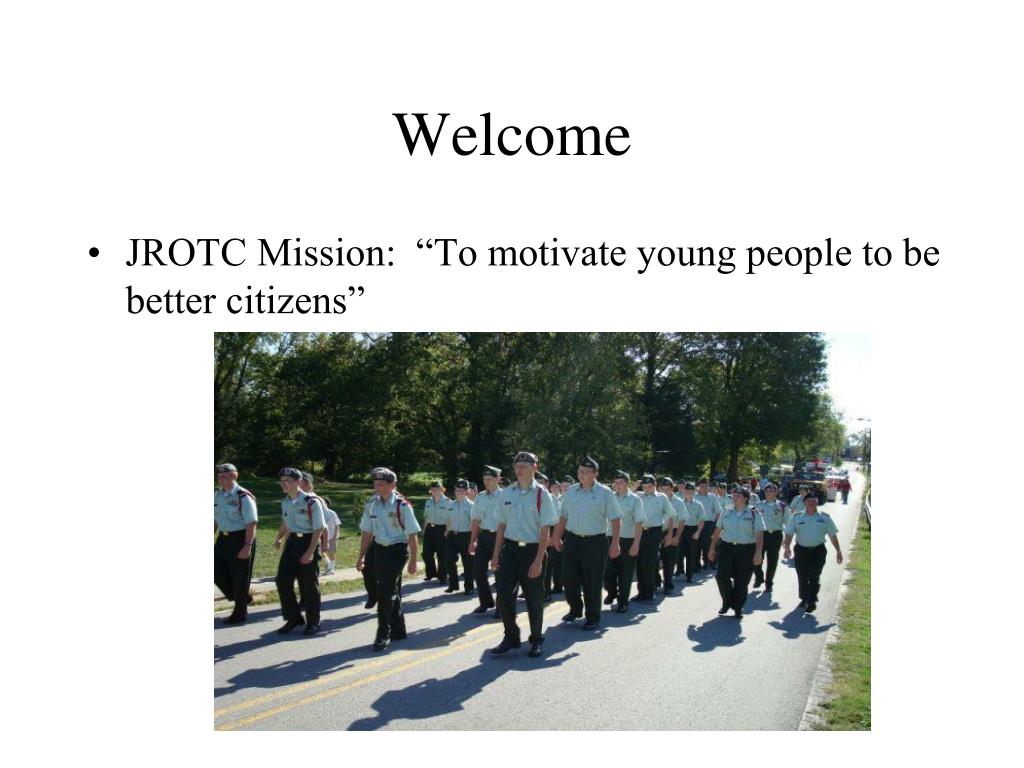 Welcome

• JROTC Mission: “To motivate young people to be better citizens”